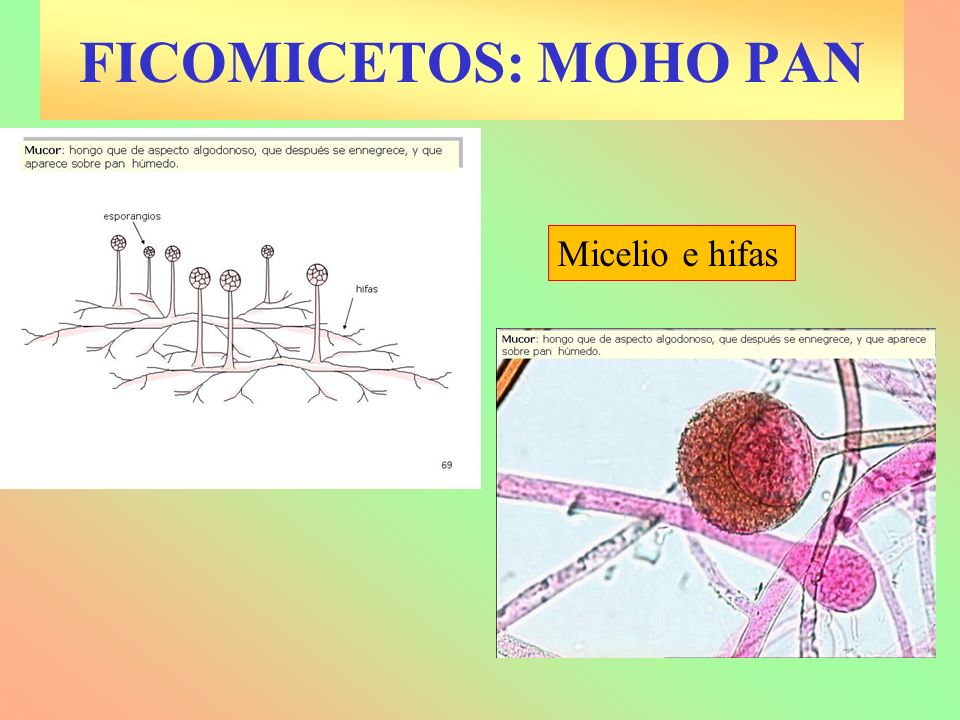 FICOMICETOS: MOHO PAN

Mucor: hongo que de aspecto algodonoso, que después se ennegrece, y que aparece sobre pan húmedo.

esporangios

hifas

69

Micelio e hifas

Mucor: hongo que de aspecto algodonoso, que después se ennegrece, y que aparece sobre pan húmedo.